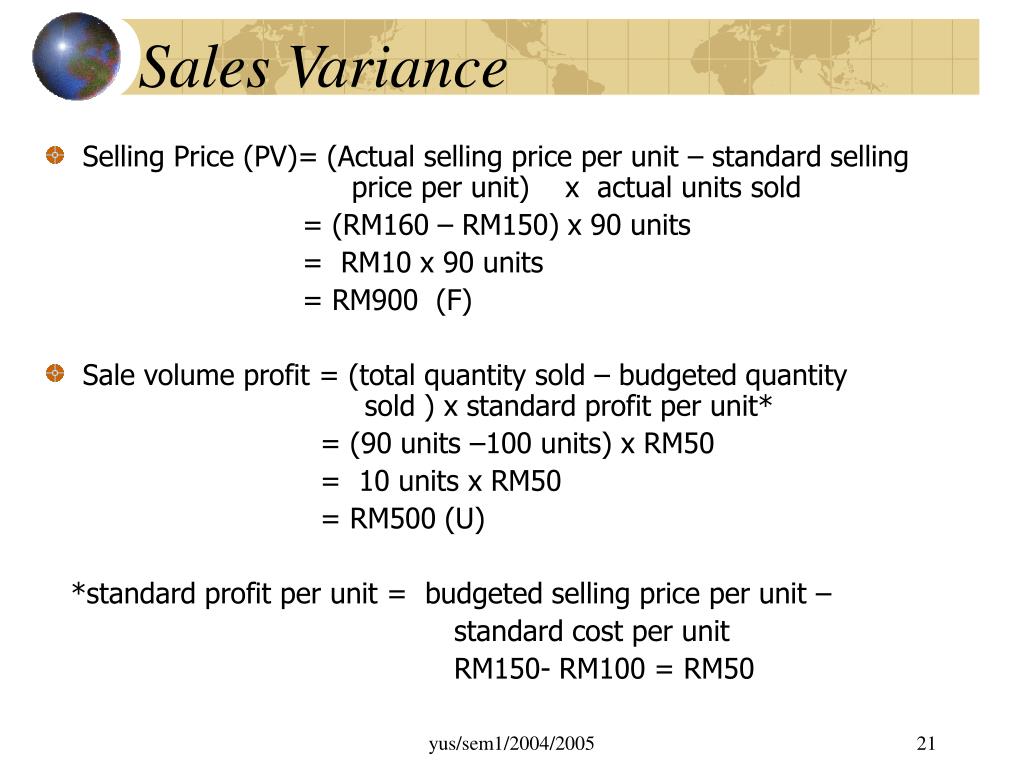 Sales Variance

Selling Price (PV)= (Actual selling price per unit – standard selling price per unit) x actual units sold
= (RM160 – RM150) x 90 units
= RM10 x 90 units
= RM900 (F)

Sale volume profit = (total quantity sold – budgeted quantity sold ) x standard profit per unit*
= (90 units –100 units) x RM50
= 10 units x RM50
= RM500 (U)

*standard profit per unit = budgeted selling price per unit – standard cost per unit
RM150- RM100 = RM50

yus/sem1/2004/2005

21